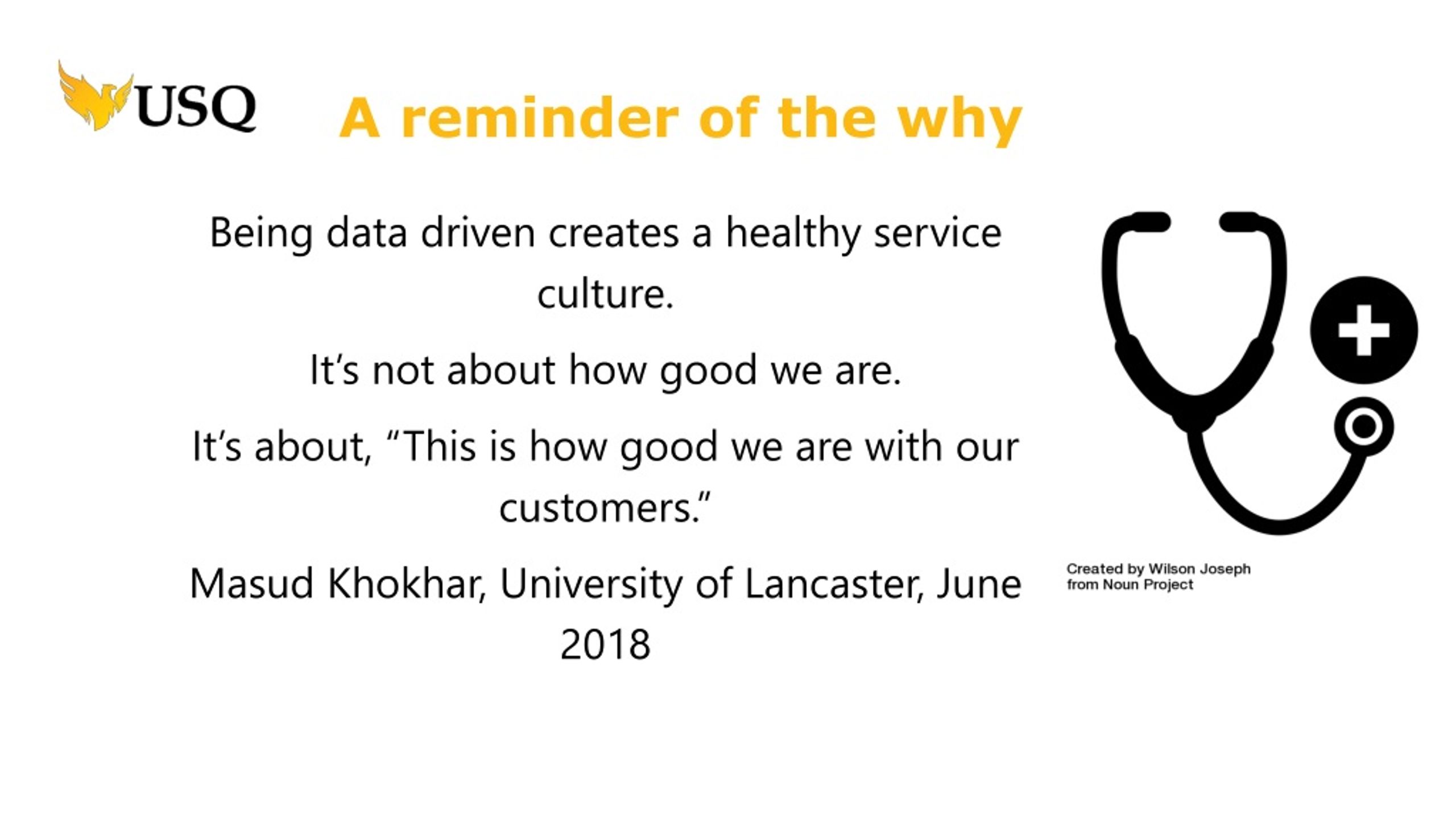 USQ

A reminder of the why

Being data driven creates a healthy service culture.

It’s not about how good we are.

It’s about, “This is how good we are with our customers.”

Masud Khokhar, University of Lancaster, June 2018

Created by Wilson Joseph
from Noun Project